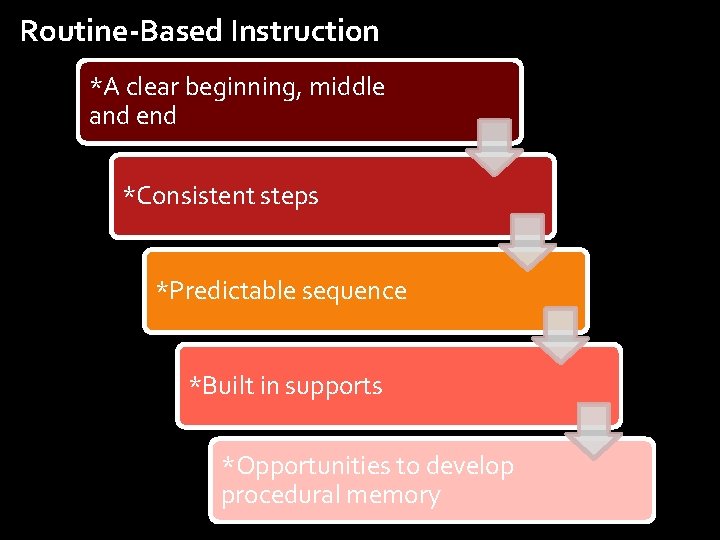 Routine-Based Instruction

*A clear beginning, middle and end

*Consistent steps

*Predictable sequence

*Built in supports

*Opportunities to develop procedural memory